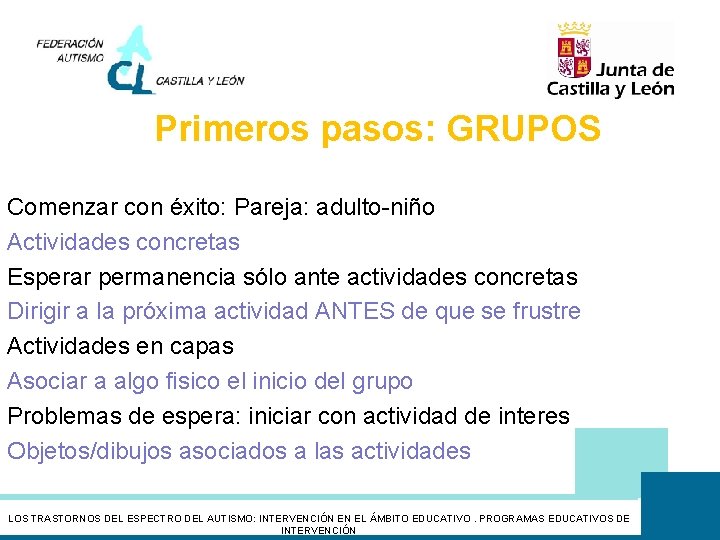 FEDERACIÓN AUTISMO CL CASTILLA Y LEÓN

Junta de Castilla y León

Primeros pasos: GRUPOS

Comenzar con éxito: Pareja: adulto-niño

Actividades concretas

Esperar permanencia sólo ante actividades concretas

Dirigir a la próxima actividad ANTES de que se frustre

Actividades en capas

Asociar a algo fisico el inicio del grupo

Problemas de espera: iniciar con actividad de interes

Objetos/dibujos asociados a las actividades

LOS TRASTORNOS DEL ESPECTRO DEL AUTISMO: INTERVENCIÓN EN EL ÁMBITO EDUCATIVO . PROGRAMAS EDUCATIVOS DE INTERVENCIÓN